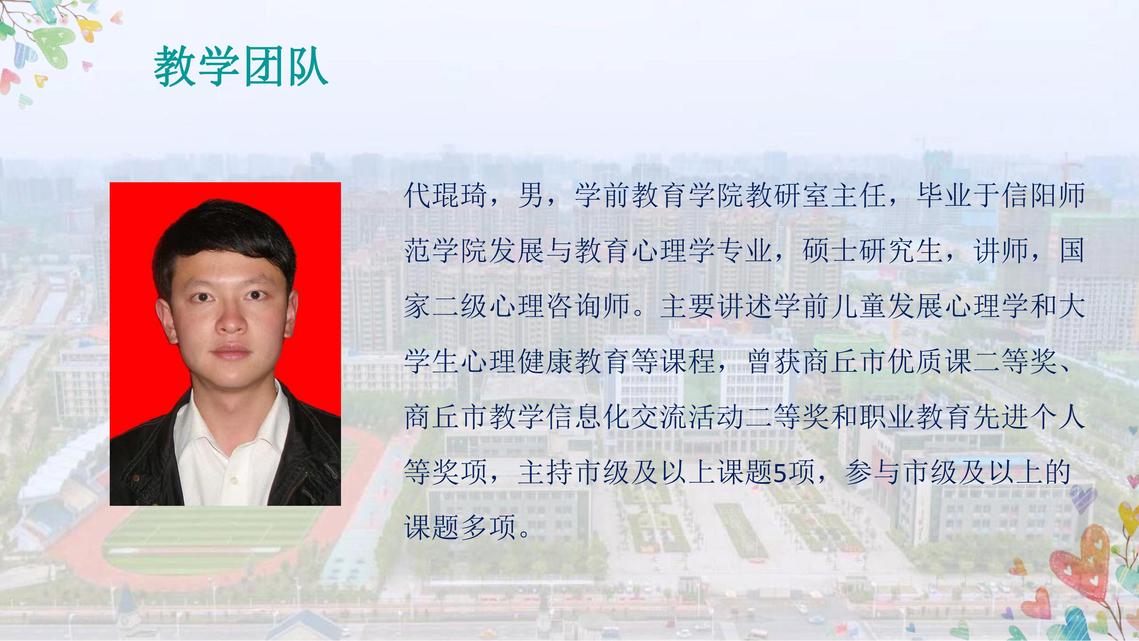 教学团队

代琨琦，男，学前教育学院教研室主任，毕业于信阳师范学院发展与教育心理学专业，硕士研究生，讲师，国家二级心理咨询师。主要讲述学前儿童发展心理学和大学生心理健康教育等课程，曾获商丘市优质课二等奖、商丘市教学信息化交流活动二等奖和职业教育先进个人等奖项，主持市级及以上课题5项，参与市级及以上的课题多项。